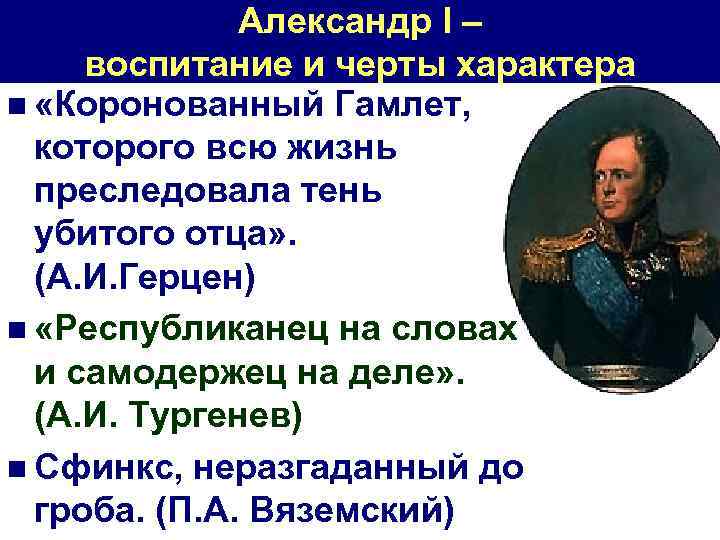 Александр I – воспитание и черты характера

■ «Коронованный Гамлет, которого всю жизнь преследовала тень убитого отца». (А.И.Герцен)

■ «Республиканец на словах и самодержец на деле». (А.И. Тургенев)

■ Сфинкс, неразгаданный до гроба. (П.А. Вяземский)